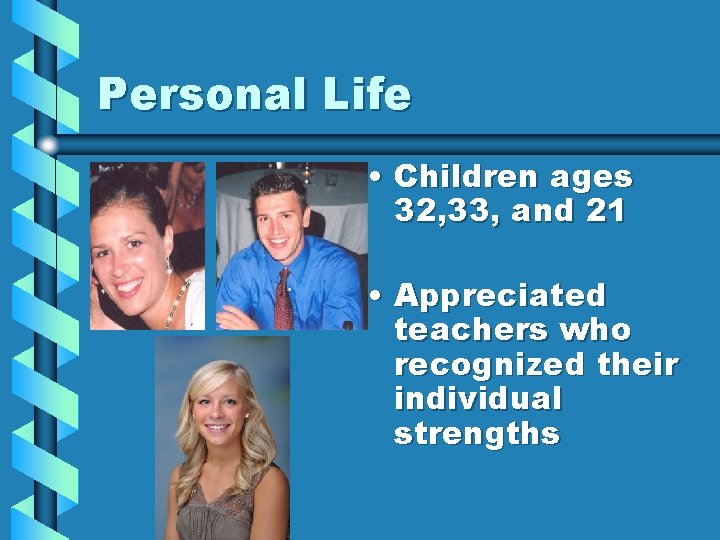 Personal Life

• Children ages 32,33, and 21

• Appreciated teachers who recognized their individual strengths